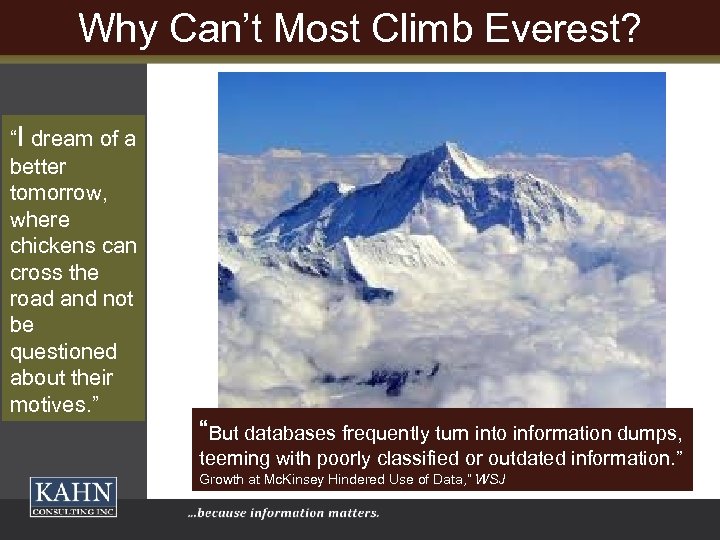 Why Can't Most Climb Everest?

"I dream of a better tomorrow, where chickens can cross the road and not be questioned about their motives."

"But databases frequently turn into information dumps, teeming with poorly classified or outdated information."
Growth at McKinsey Hindered Use of Data," WSJ

KAHN
CONSULTING INC

...because information matters.